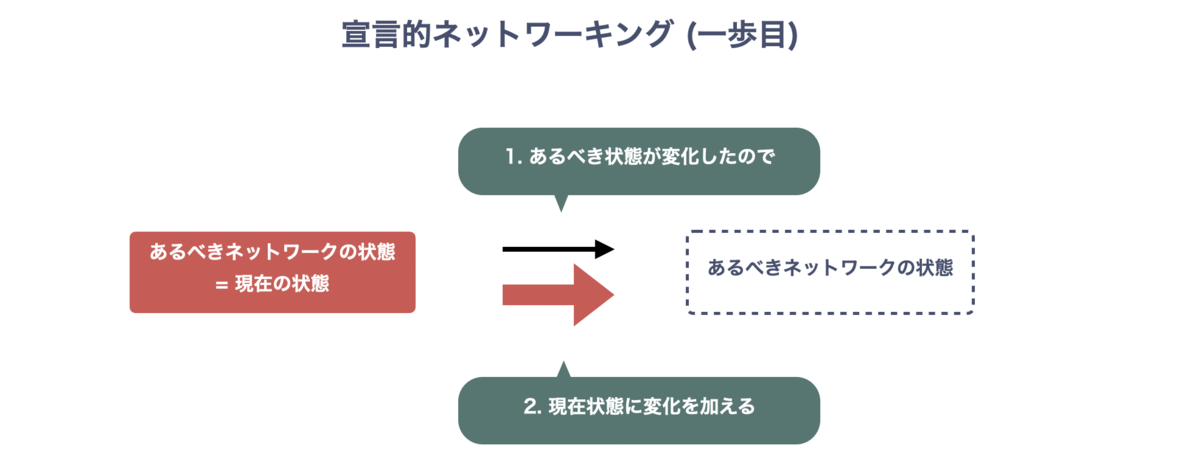 宣言的ネットワーキング (一歩目)

1. あるべき状態が変化したので

あるべきネットワークの状態
= 現在の状態

あるべきネットワークの状態

2. 現在状態に変化を加える